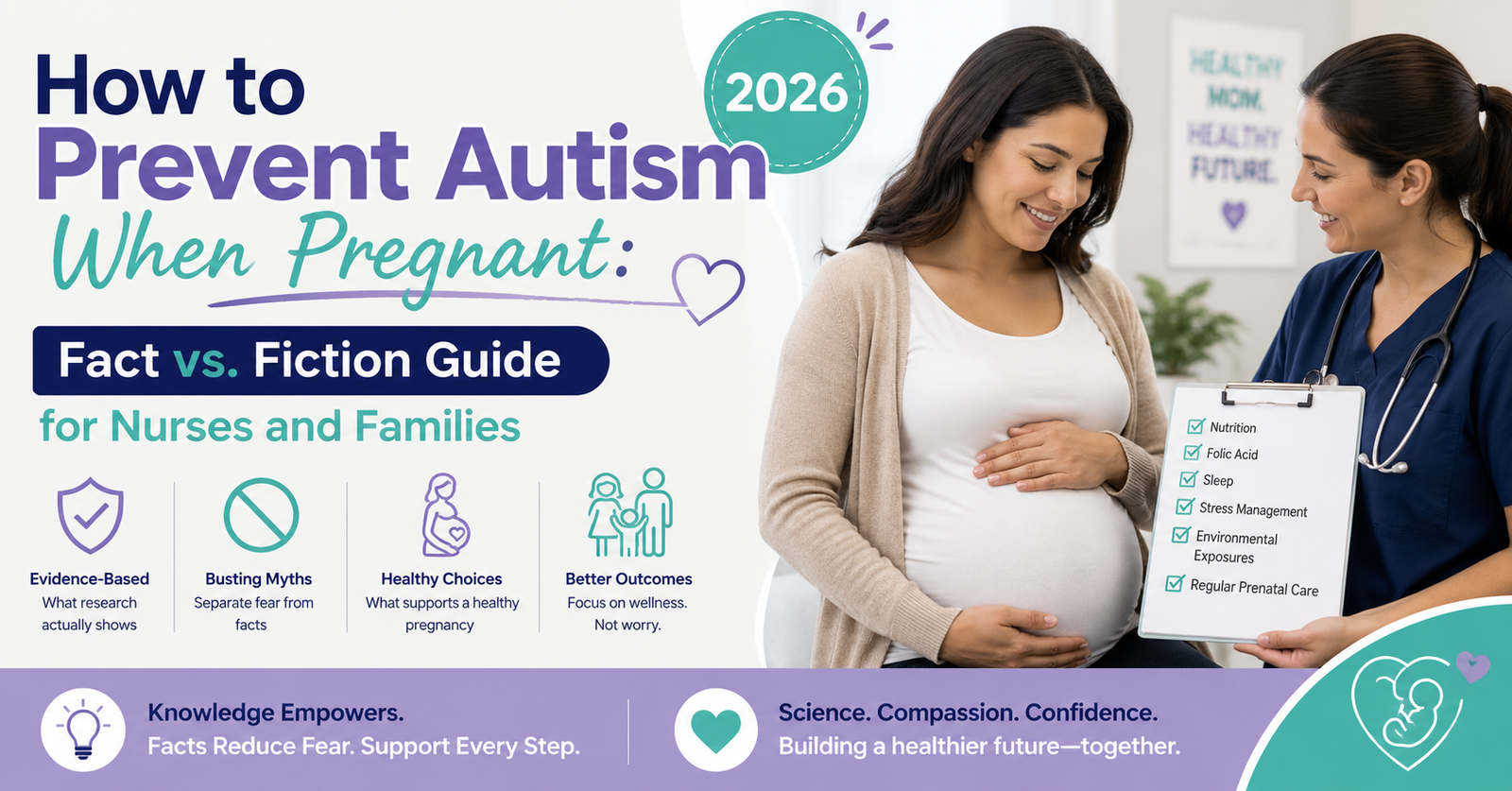 How to Prevent Autism When Pregnant:

2026

Fact vs. Fiction Guide

for Nurses and Families

Evidence-Based
What research actually shows

Busting Myths
Separate fear from facts

Healthy Choices
What supports a healthy pregnancy

Better Outcomes
Focus on wellness. Not worry.

HEALTHY MOM. HEALTHY FUTURE.

Nutrition
Folic Acid
Sleep
Stress Management
Environmental Exposures
Regular Prenatal Care

Knowledge Empowers.
Facts Reduce Fear. Support Every Step.

Science. Compassion. Confidence.
Building a healthier future—together.